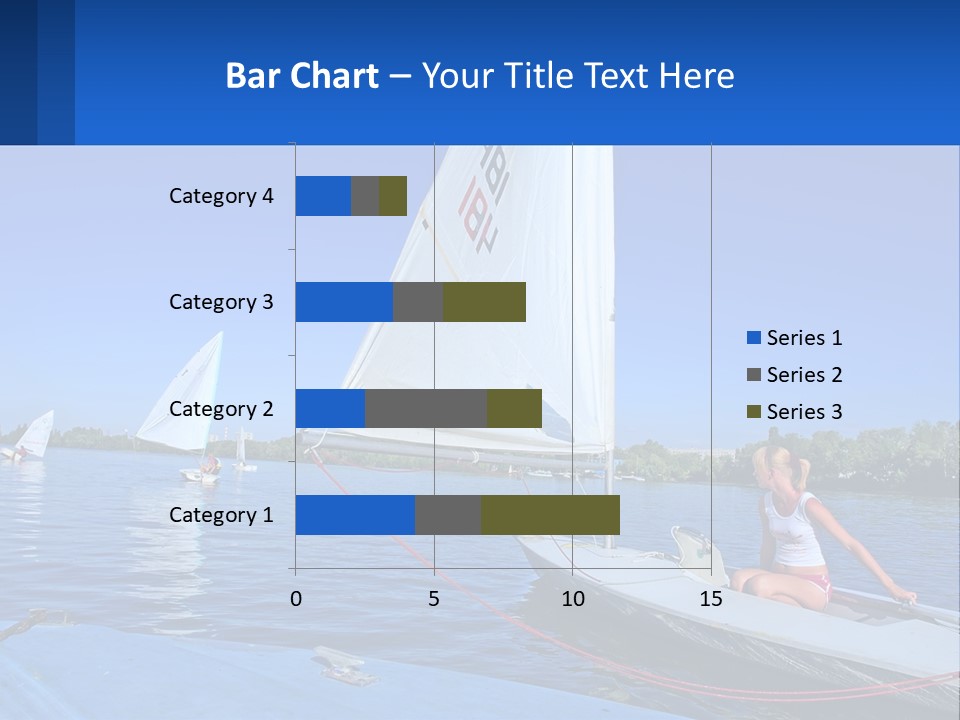 Bar Chart – Your Title Text Here

Category 4
Category 3
Category 2
Category 1

0 5 10 15

Series 1
Series 2
Series 3